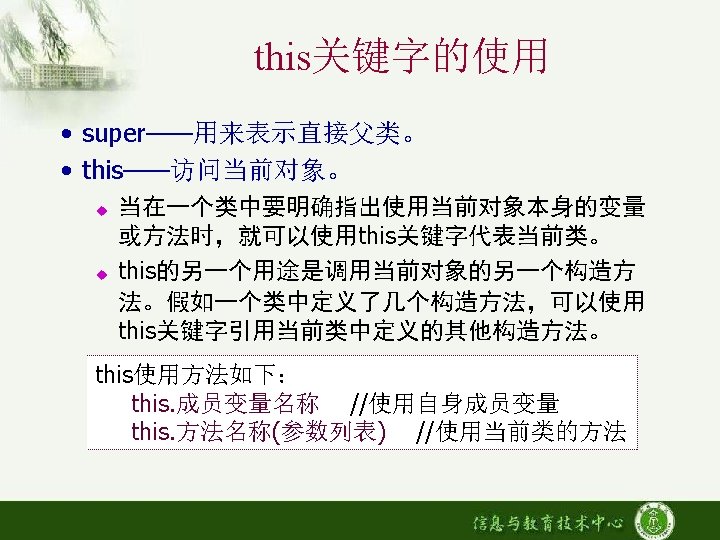 this关键字的使用

• super——用来表示直接父类。
• this——访问当前对象。
  ◆ 当在一个类中要明确指出使用当前对象本身的变量或方法时，就可以使用this关键字代表当前类。
  ◆ this的另一个用途是调用当前对象的另一个构造方法。假如一个类中定义了几个构造方法，可以使用this关键字引用当前类中定义的其他构造方法。

this使用方法如下：
this.成员变量名称 //使用自身成员变量
this.方法名称(参数列表) //使用当前类的方法

信息与教育技术中心